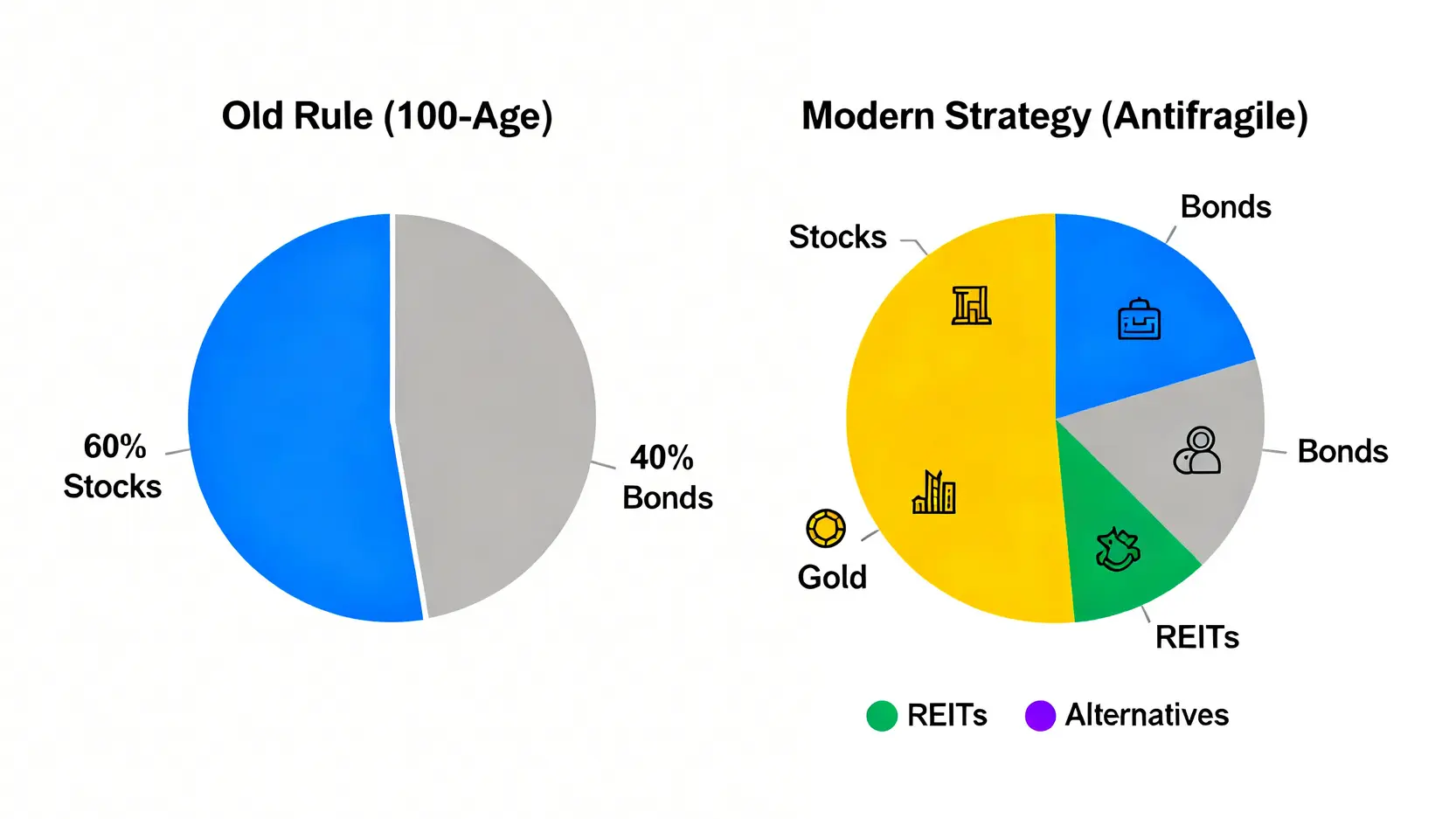 Old Rule (100-Age)

60% Stocks

40% Bonds

Modern Strategy (Antifragile)

Stocks

Bonds

Bonds

Gold

REITs

REITs

Alternatives